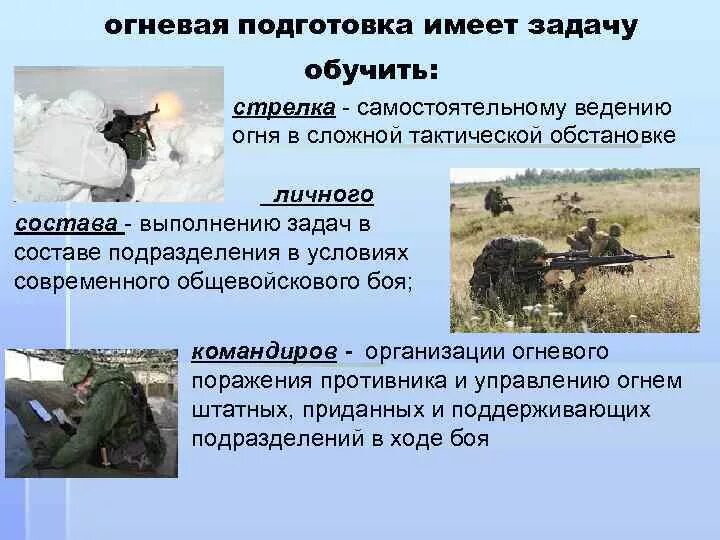 огневая подготовка имеет задачу обучить:

стрелка - самостоятельному ведению огня в сложной тактической обстановке

личного состава - выполнению задач в составе подразделения в условиях современного общевойскового боя;

командиров - организации огневого поражения противника и управлению огнем штатных, приданных и поддерживающих подразделений в ходе боя